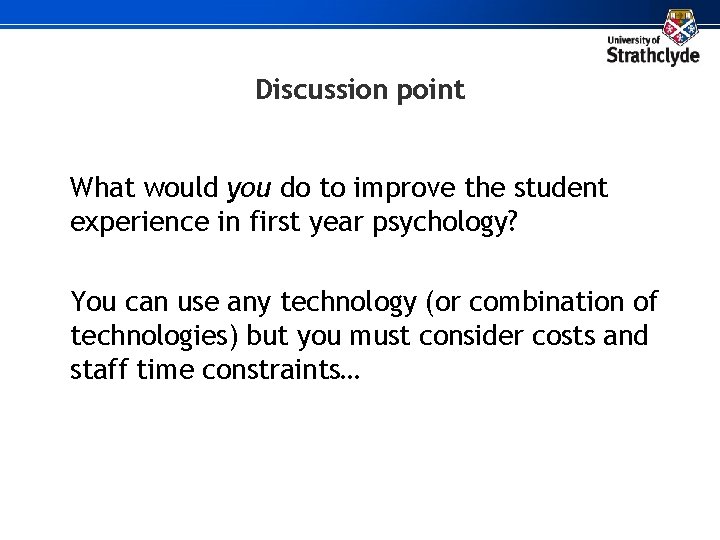 University of Strathclyde

Discussion point

What would you do to improve the student experience in first year psychology?

You can use any technology (or combination of technologies) but you must consider costs and staff time constraints…